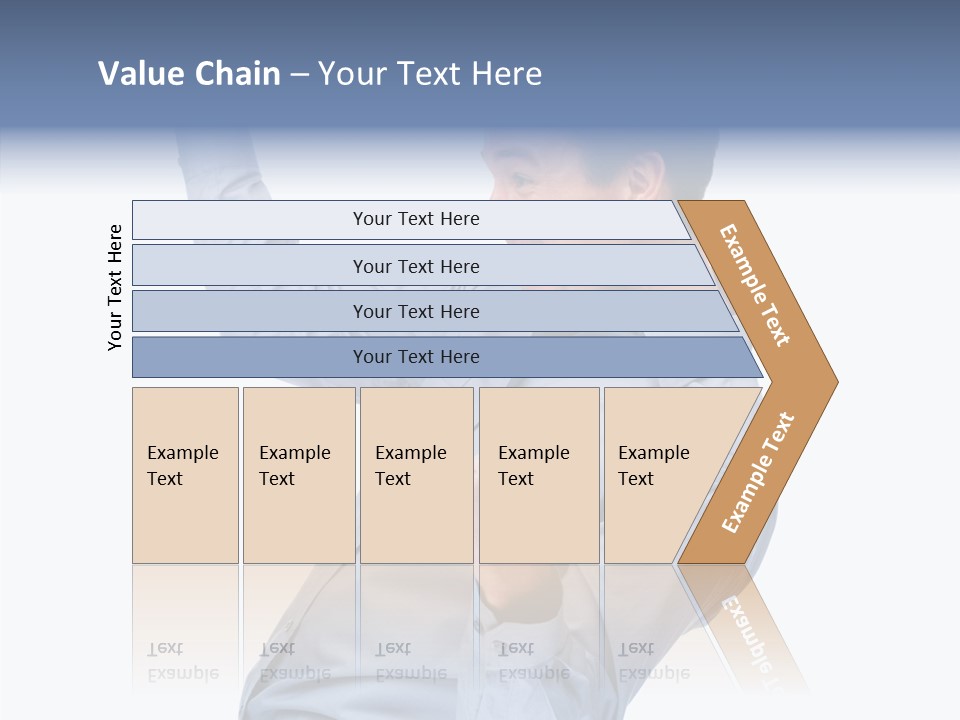 Value Chain – Your Text Here

Your Text Here

Your Text Here

Your Text Here

Your Text Here

Your Text Here

Example Text

Example Text

Example Text

Example Text

Example Text

Example Text

Example Text